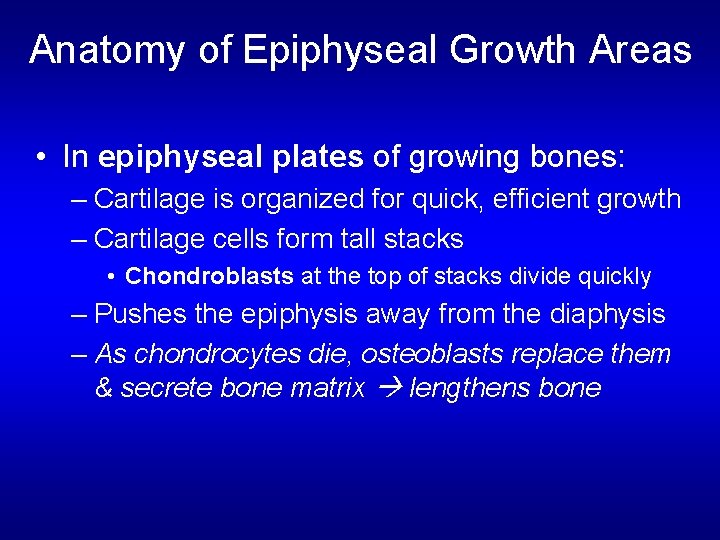 Anatomy of Epiphyseal Growth Areas

• In epiphyseal plates of growing bones:
– Cartilage is organized for quick, efficient growth
– Cartilage cells form tall stacks
• Chondroblasts at the top of stacks divide quickly
– Pushes the epiphysis away from the diaphysis
– As chondrocytes die, osteoblasts replace them & secrete bone matrix → lengthens bone